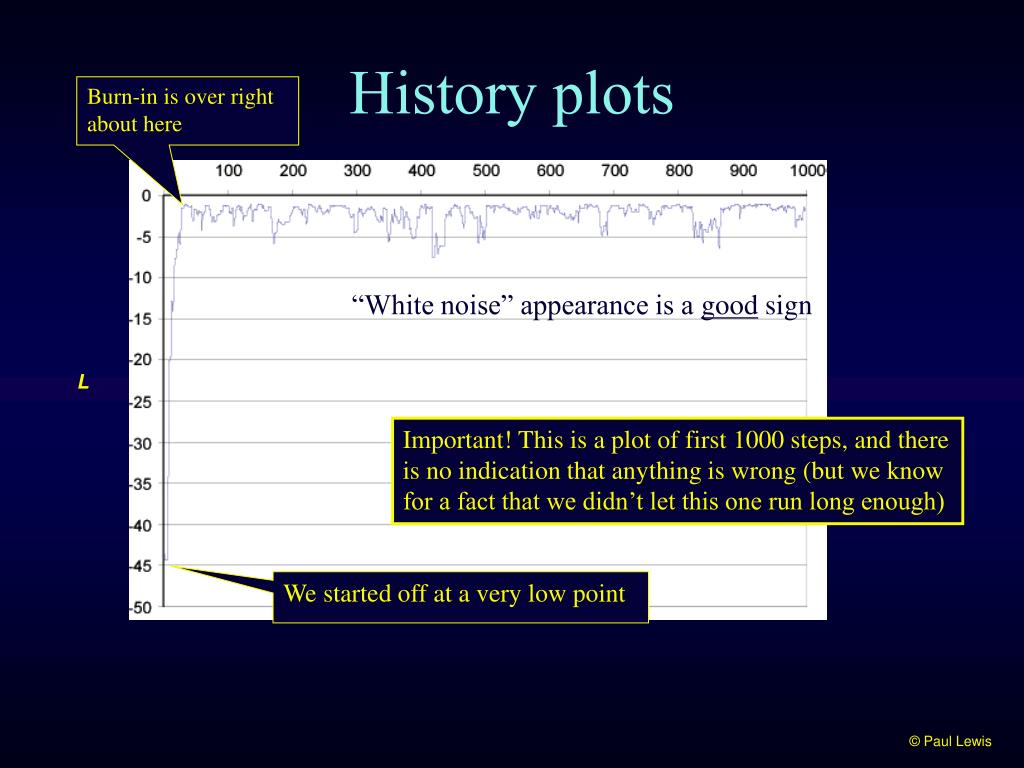 History plots

Burn-in is over right about here

100 200 300 400 500 600 700 800 900 1000

0
-5
-10
-15
-20
-25
-30
-35
-40
-45
-50

L

“White noise” appearance is a good sign

Important! This is a plot of first 1000 steps, and there is no indication that anything is wrong (but we know for a fact that we didn’t let this one run long enough)

We started off at a very low point

© Paul Lewis